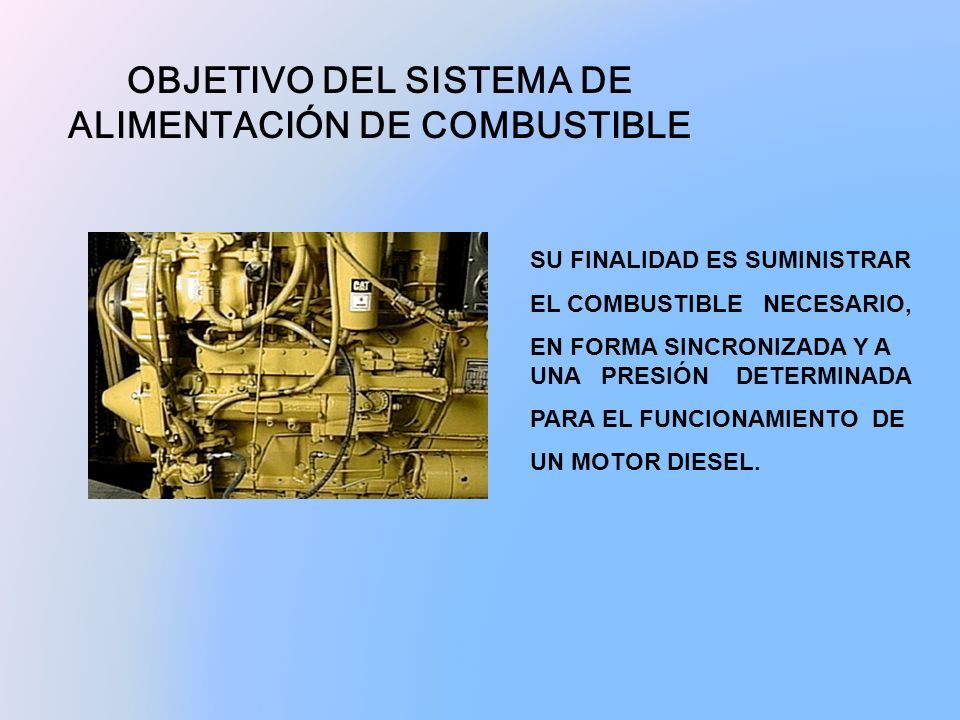 OBJETIVO DEL SISTEMA DE ALIMENTACIÓN DE COMBUSTIBLE

CAT

SU FINALIDAD ES SUMINISTRAR EL COMBUSTIBLE NECESARIO, EN FORMA SINCRONIZADA Y A UNA PRESIÓN DETERMINADA PARA EL FUNCIONAMIENTO DE UN MOTOR DIESEL.